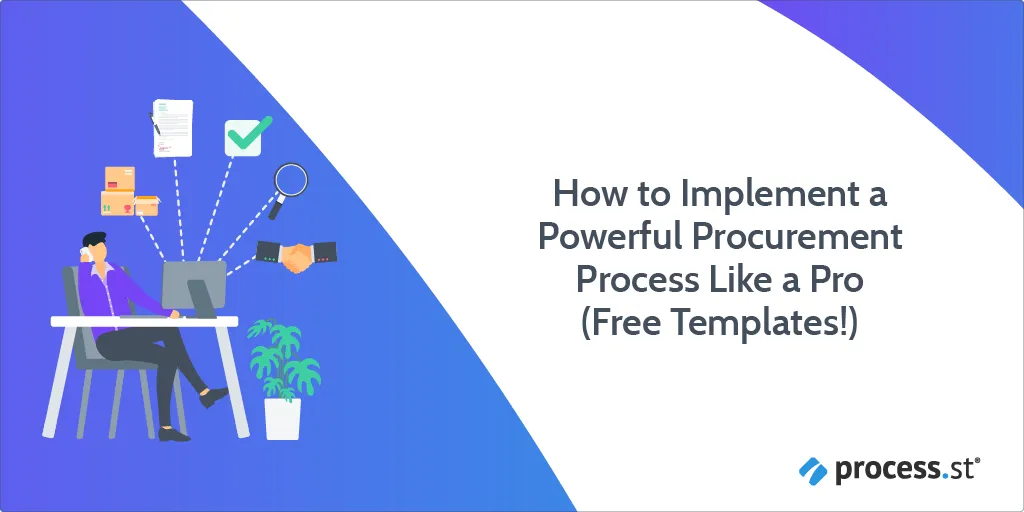 How to Implement a Powerful Procurement Process Like a Pro (Free Templates!)

process.st®